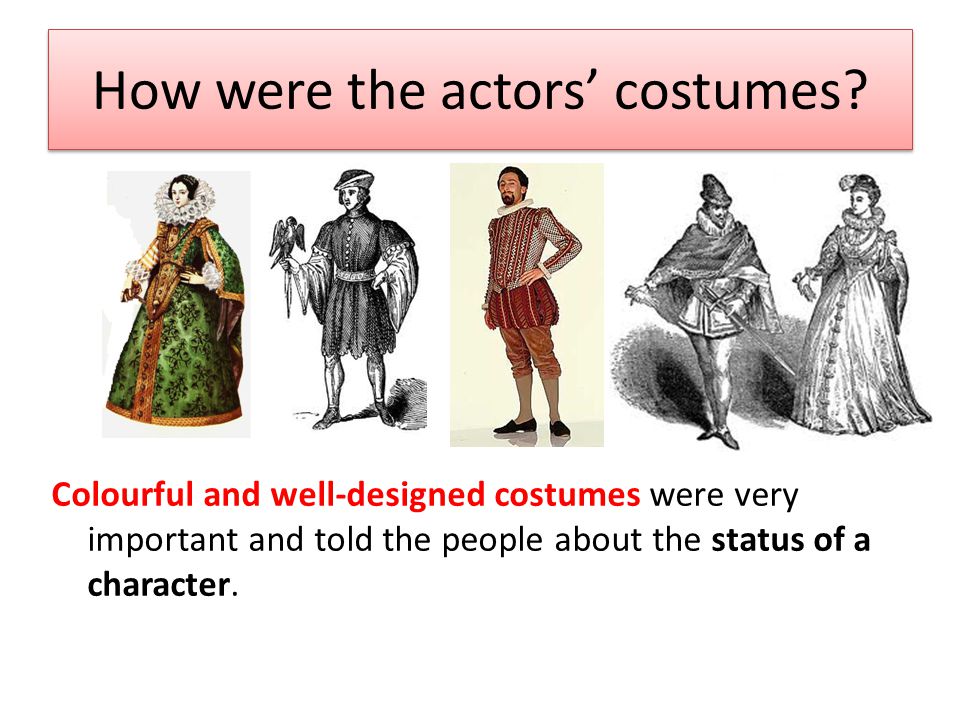 How were the actors' costumes?

Colourful and well-designed costumes were very important and told the people about the status of a character.